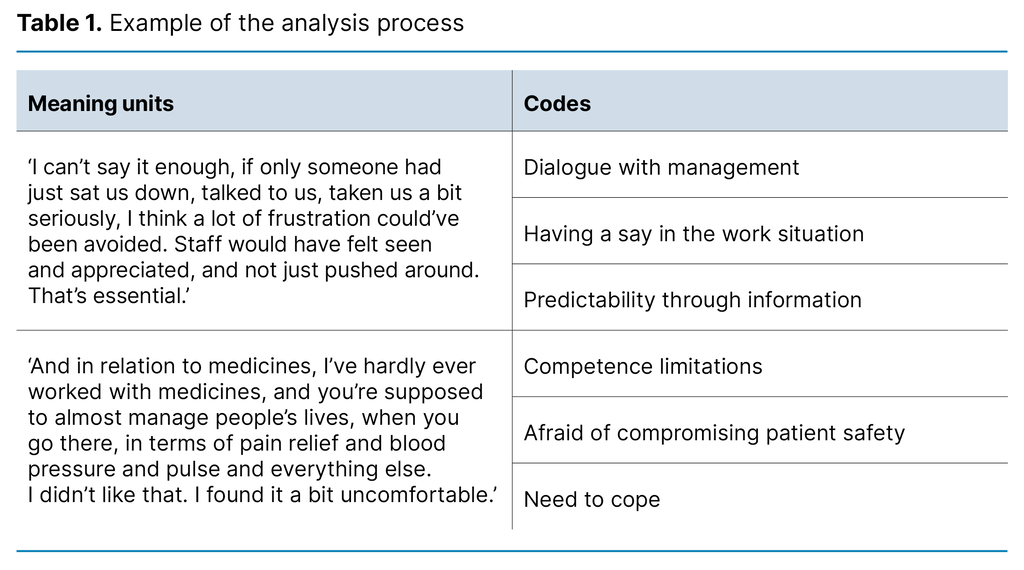 **Table 1.** Example of the analysis process

| Meaning units | Codes |
|---|---|
| 'I can't say it enough, if only someone had just sat us down, talked to us, taken us a bit seriously, I think a lot of frustration could've been avoided. Staff would have felt seen and appreciated, and not just pushed around. That's essential.' | Dialogue with management |
| | Having a say in the work situation |
| | Predictability through information |
| 'And in relation to medicines, I've hardly ever worked with medicines, and you're supposed to almost manage people's lives, when you go there, in terms of pain relief and blood pressure and pulse and everything else. I didn't like that. I found it a bit uncomfortable.' | Competence limitations |
| | Afraid of compromising patient safety |
| | Need to cope |